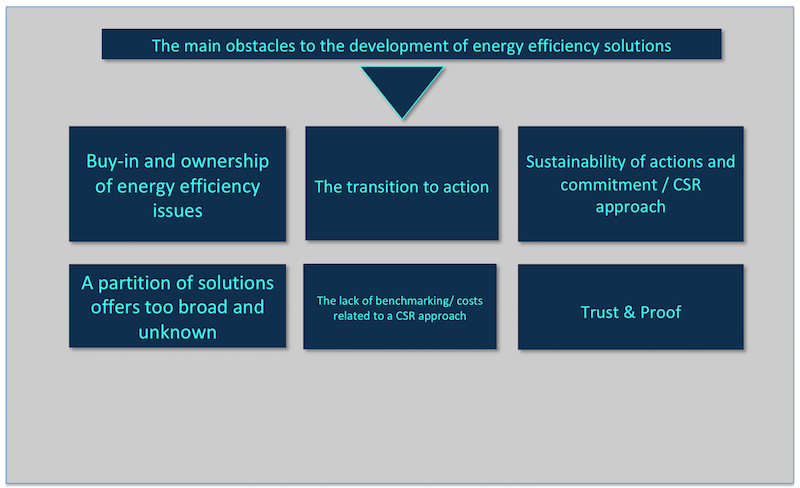 The main obstacles to the development of energy efficiency solutions

Buy-in and ownership of energy efficiency issues

The transition to action

Sustainability of actions and commitment / CSR approach

A partition of solutions offers too broad and unknown

The lack of benchmarking/ costs related to a CSR approach

Trust & Proof